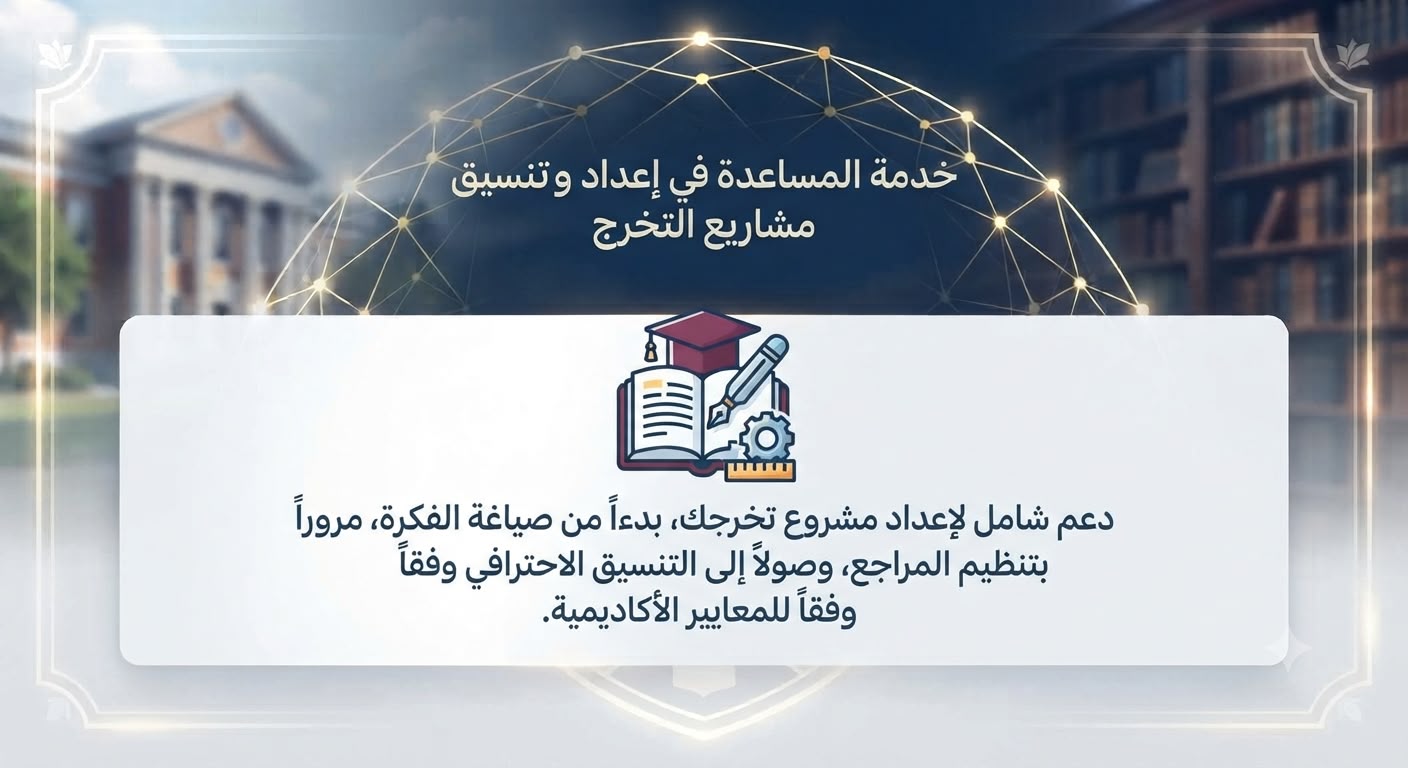 خدمة المساعدة في إعداد وتنسيق مشاريع التخرج

دعم شامل لإعداد مشروع تخرجك، بدءاً من صياغة الفكرة، مروراً بتنظيم المراجع، وصولاً إلى التنسيق الاحترافي وفقاً وفقاً للمعايير الأكاديمية.